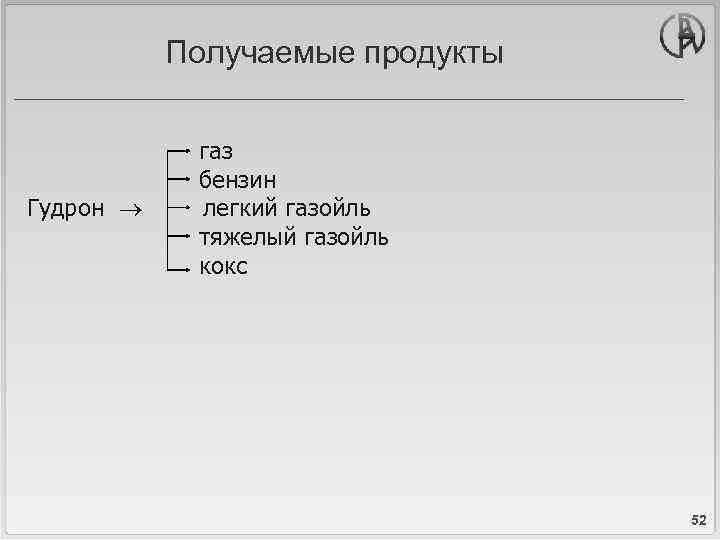 Получаемые продукты

Гудрон $\rightarrow$

газ
бензин
легкий газойль
тяжелый газойль
кокс

52